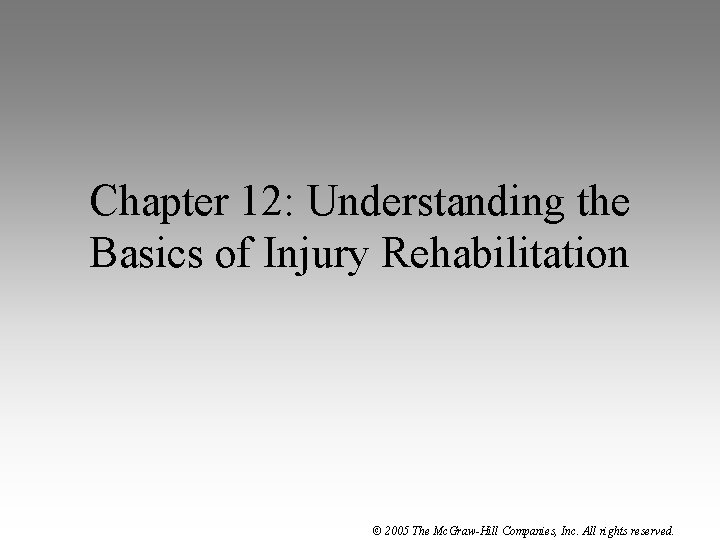 Chapter 12: Understanding the Basics of Injury Rehabilitation

© 2005 The McGraw-Hill Companies, Inc. All rights reserved.